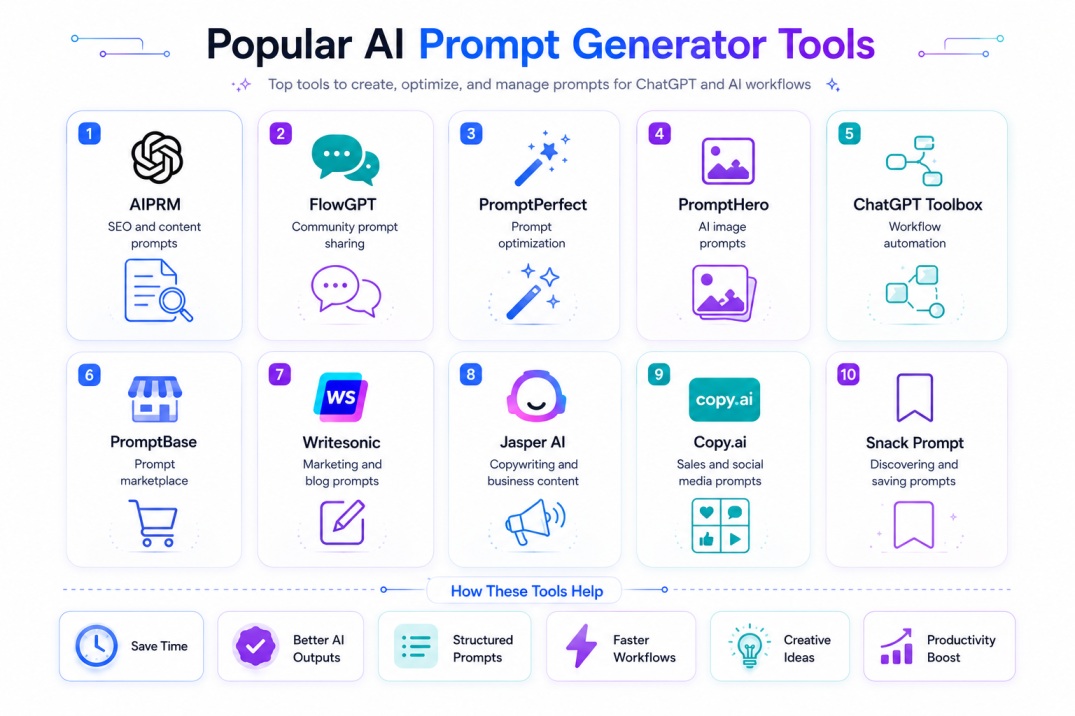 Popular AI Prompt Generator Tools

Top tools to create, optimize, and manage prompts for ChatGPT and AI workflows

1
AIPRM
SEO and content prompts

2
FlowGPT
Community prompt sharing

3
PromptPerfect
Prompt optimization

4
PromptHero
AI image prompts

5
ChatGPT Toolbox
Workflow automation

6
PromptBase
Prompt marketplace

7
WS
Writesonic
Marketing and blog prompts

8
Jasper AI
Copywriting and business content

9
copy.ai
Copy.ai
Sales and social media prompts

10
Snack Prompt
Discovering and saving prompts

How These Tools Help

Save Time

Better AI Outputs

Structured Prompts

Faster Workflows

Creative Ideas

Productivity Boost